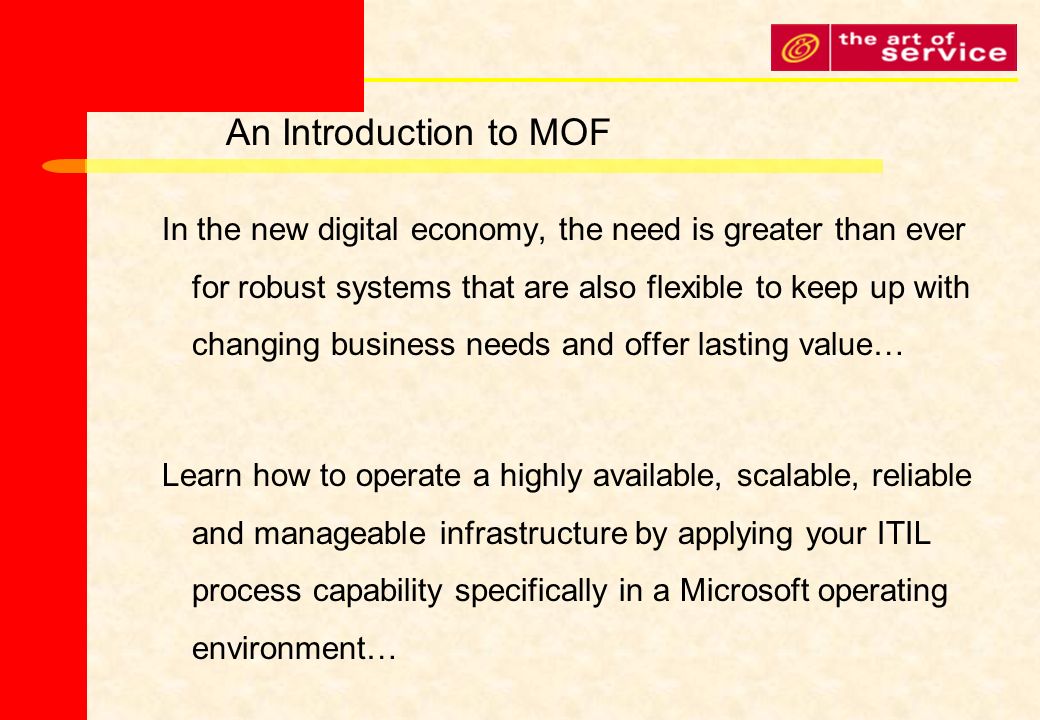 the art of service

An Introduction to MOF

In the new digital economy, the need is greater than ever for robust systems that are also flexible to keep up with changing business needs and offer lasting value…

Learn how to operate a highly available, scalable, reliable and manageable infrastructure by applying your ITIL process capability specifically in a Microsoft operating environment…